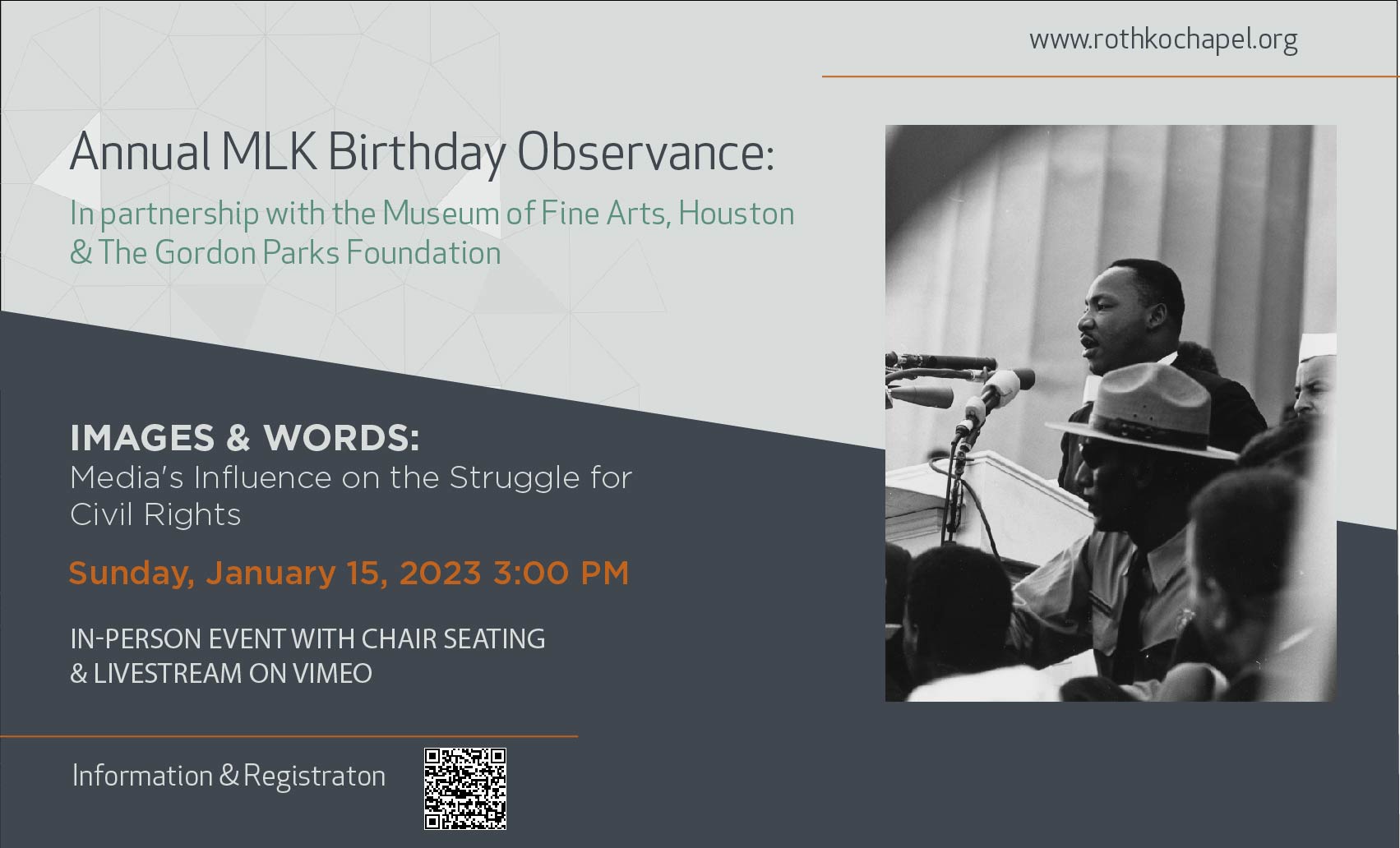 www.rothkochapel.org

Annual MLK Birthday Observance:

In partnership with the Museum of Fine Arts, Houston & The Gordon Parks Foundation

IMAGES & WORDS:
Media's Influence on the Struggle for Civil Rights

Sunday, January 15, 2023 3:00 PM

IN-PERSON EVENT WITH CHAIR SEATING & LIVESTREAM ON VIMEO

Information & Registraton